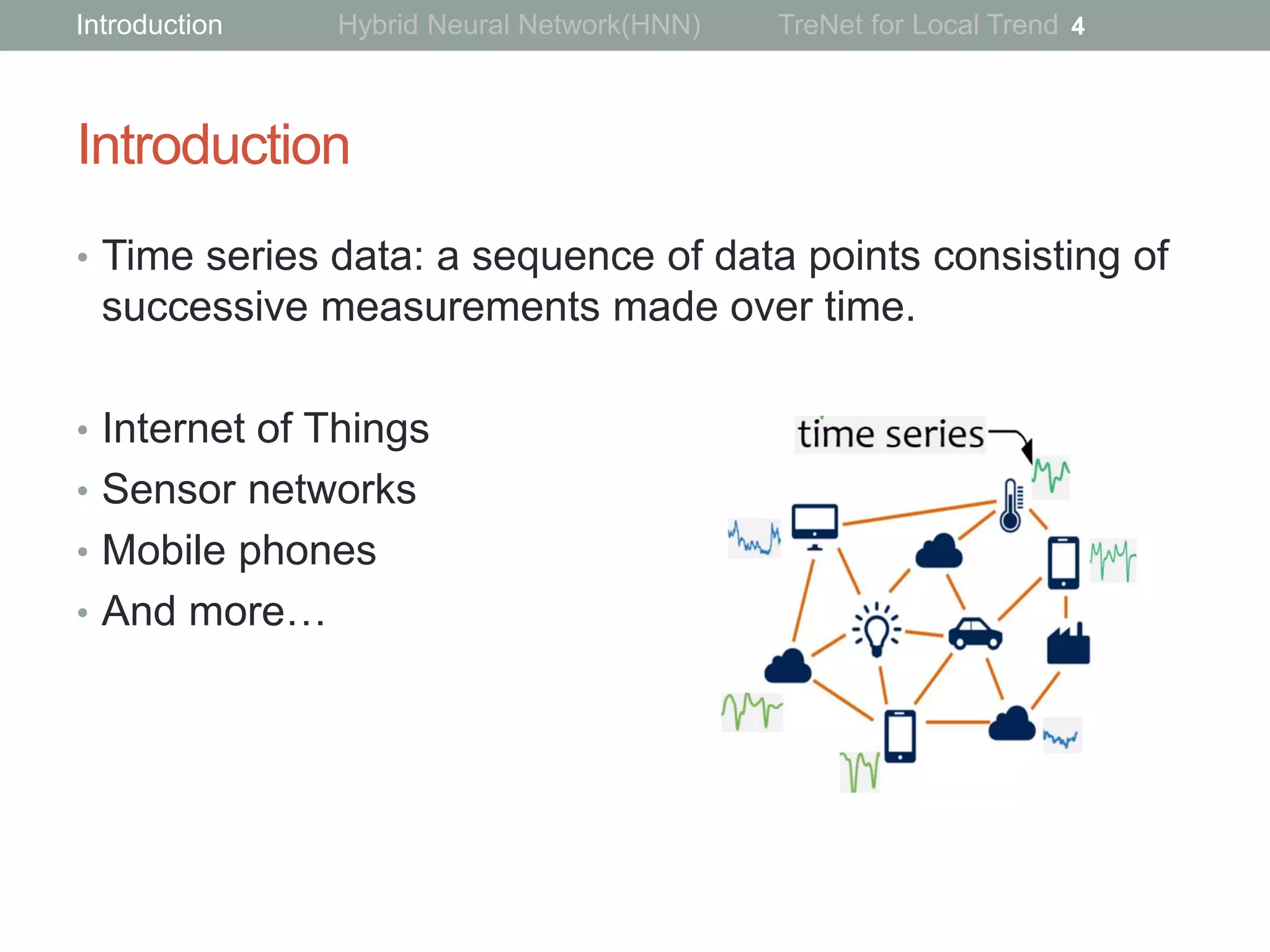 Introduction Hybrid Neural Network(HNN) TreNet for Local Trend 4

Introduction

• Time series data: a sequence of data points consisting of successive measurements made over time.

• Internet of Things
• Sensor networks
• Mobile phones
• And more…

time series